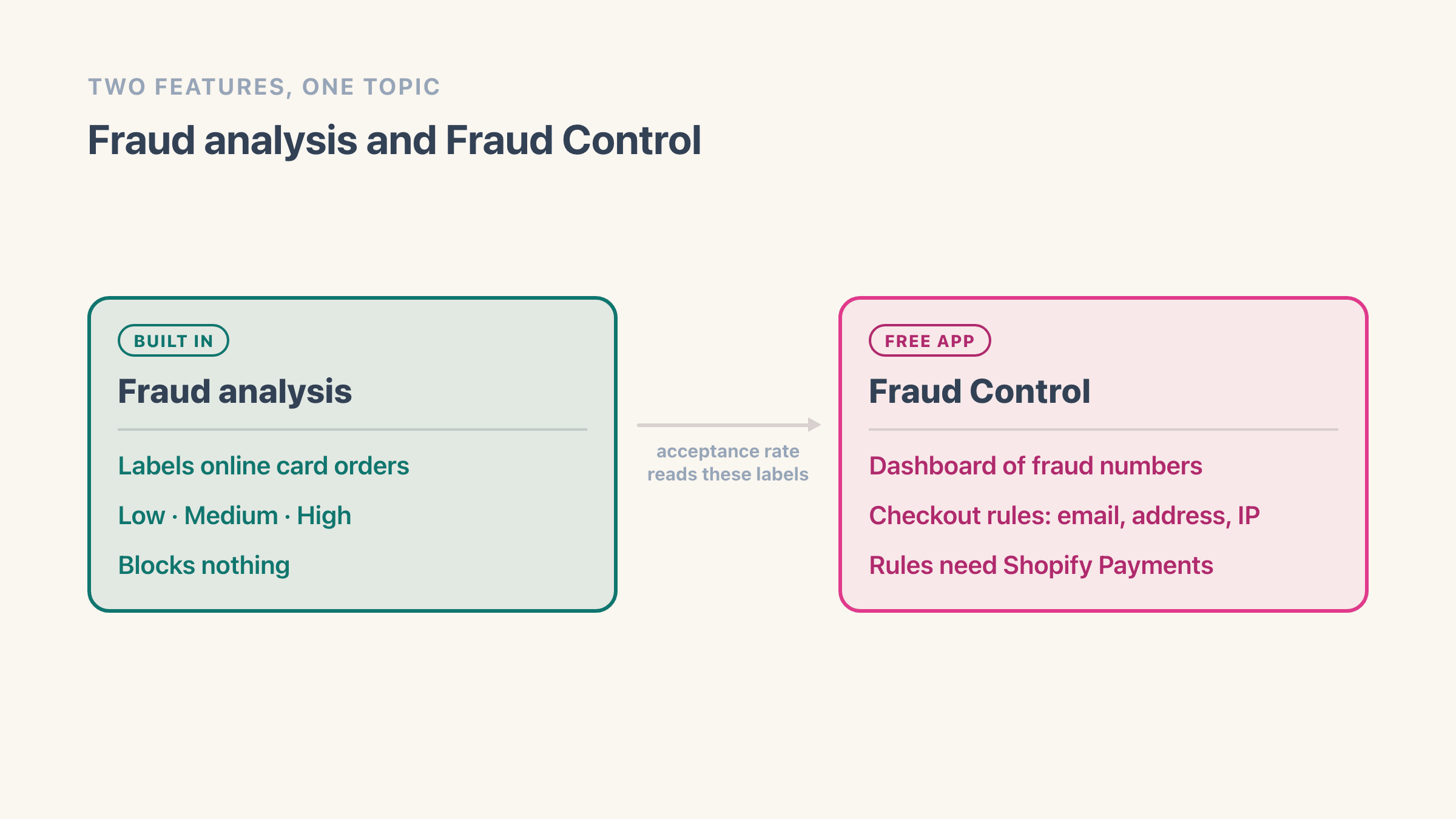 TWO FEATURES, ONE TOPIC

Fraud analysis and Fraud Control

BUILT IN

Fraud analysis

Labels online card orders

Low · Medium · High

Blocks nothing

acceptance rate reads these labels

FREE APP

Fraud Control

Dashboard of fraud numbers

Checkout rules: email, address, IP

Rules need Shopify Payments